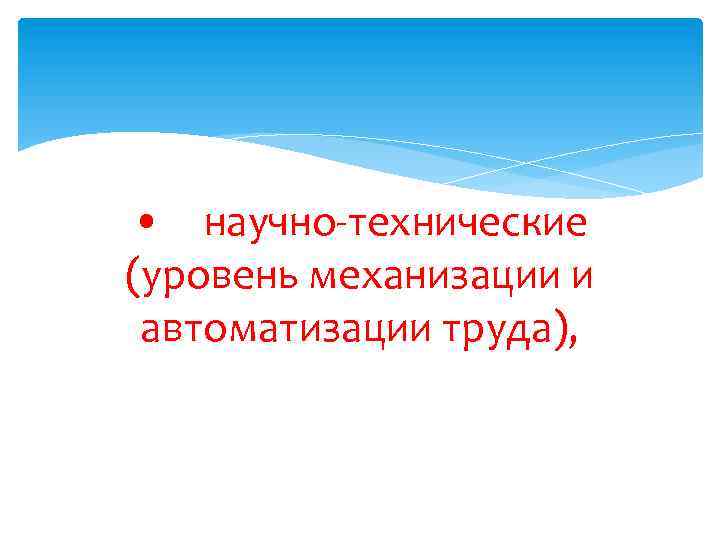 • научно-технические (уровень механизации и автоматизации труда),